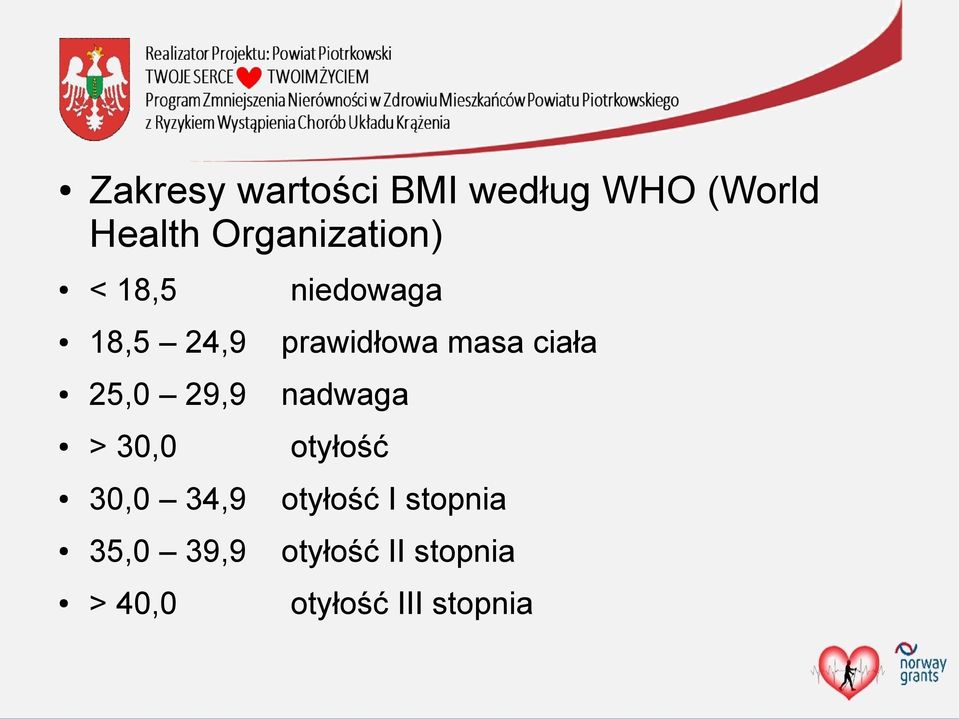 Realizator Projektu: Powiat Piotrkowski
TWOJE SERCE TWOIM ŻYCIEM
Program Zmniejszenia Nierówności w Zdrowiu Mieszkańców Powiatu Piotrkowskiego z Ryzykiem Wystąpienia Chorób Układu Krążenia

• Zakresy wartości BMI według WHO (World Health Organization)
• < 18,5 niedowaga
• 18,5 – 24,9 prawidłowa masa ciała
• 25,0 – 29,9 nadwaga
• > 30,0 otyłość
• 30,0 – 34,9 otyłość I stopnia
• 35,0 – 39,9 otyłość II stopnia
• > 40,0 otyłość III stopnia

norway grants